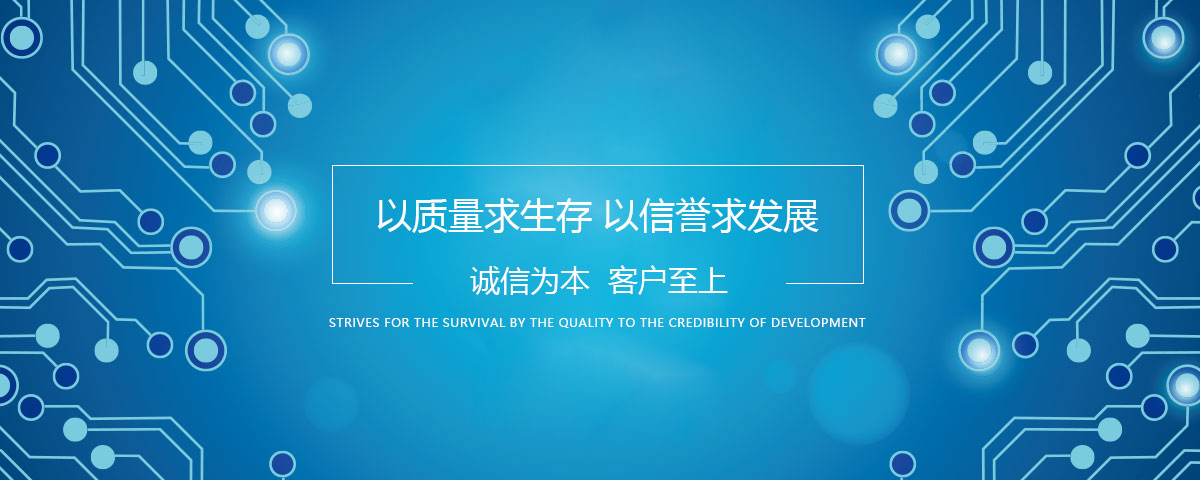 以质量求生存 以信誉求发展

诚信为本 客户至上

STRIVES FOR THE SURVIVAL BY THE QUALITY TO THE CREDIBILITY OF DEVELOPMENT